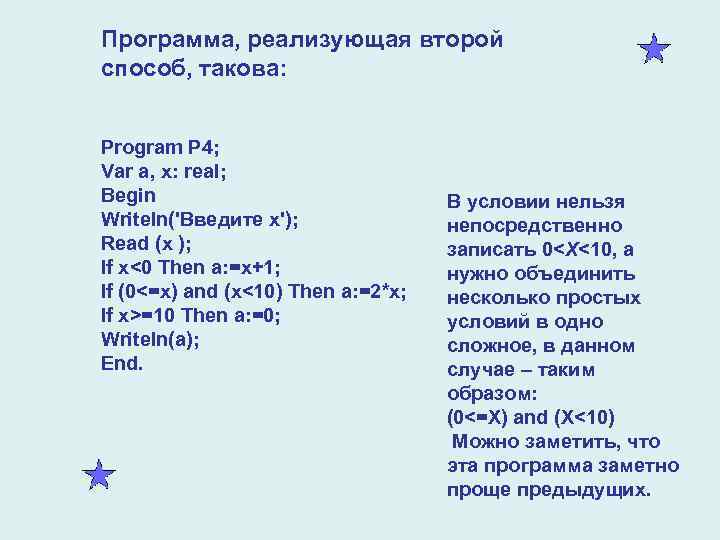 Программа, реализующая второй способ, такова:

Program P4;
Var a, x: real;
Begin
Writeln('Введите x');
Read (x );
If x<0 Then a:=x+1;
If (0<=x) and (x<10) Then a:=2*x;
If x>=10 Then a:=0;
Writeln(a);
End.

В условии нельзя непосредственно записать 0<X<10, а нужно объединить несколько простых условий в одно сложное, в данном случае – таким образом:
(0<=X) and (X<10)
Можно заметить, что эта программа заметно проще предыдущих.